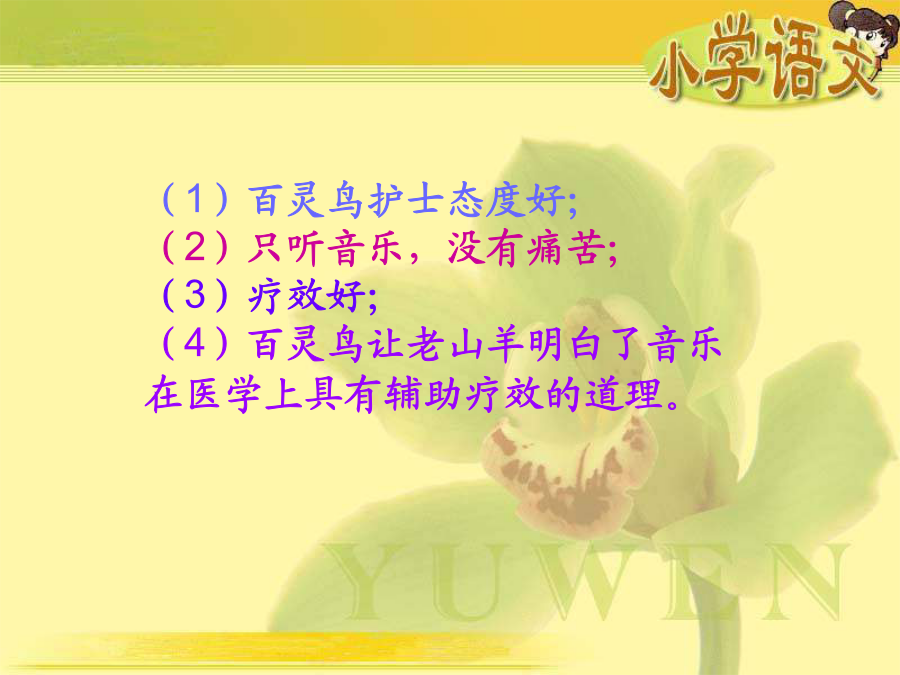 小学语文

（1）百灵鸟护士态度好;
（2）只听音乐，没有痛苦;
（3）疗效好;
（4）百灵鸟让老山羊明白了音乐在医学上具有辅助疗效的道理。

YUWEN